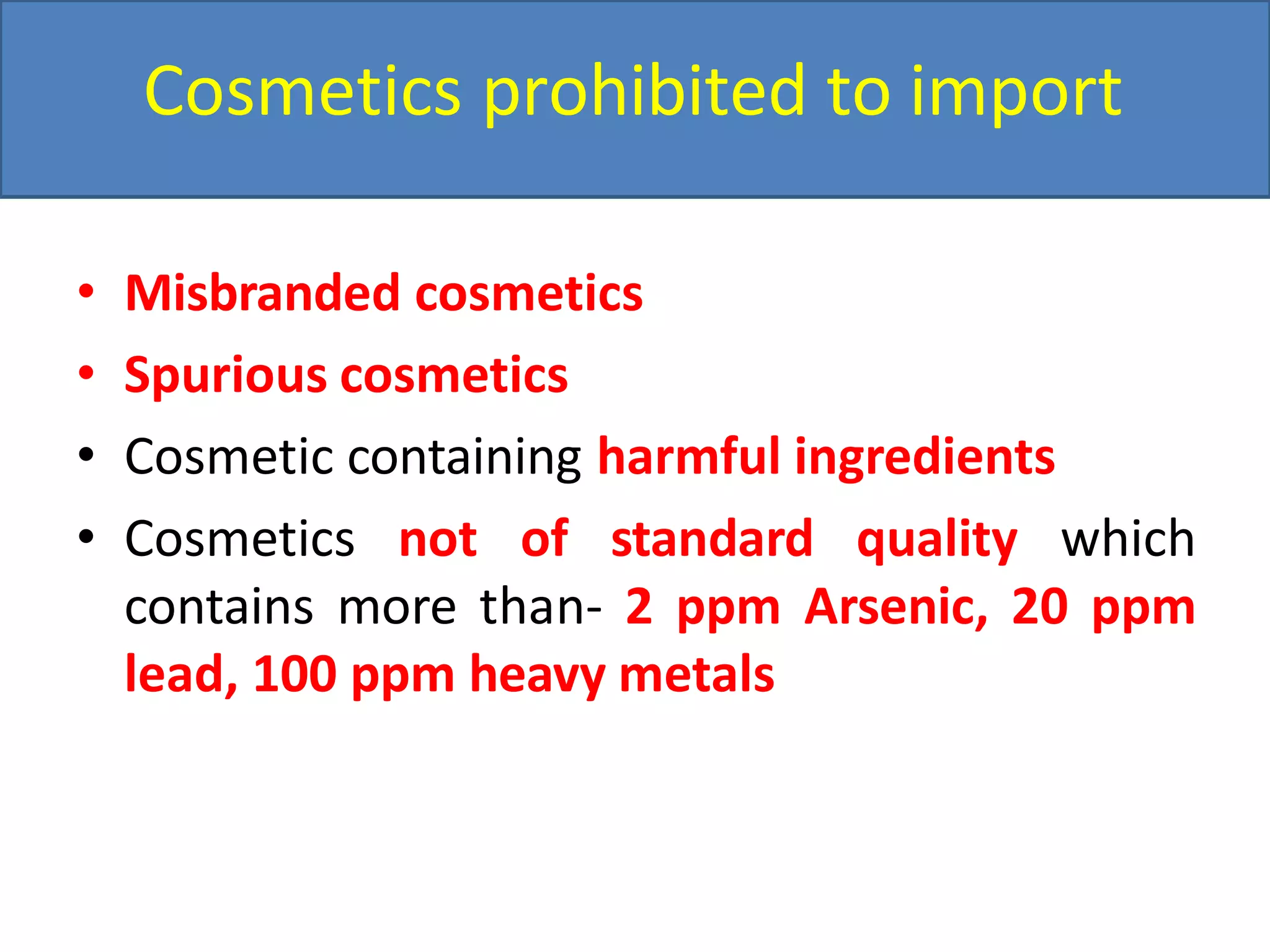 Cosmetics prohibited to import

• Misbranded cosmetics
• Spurious cosmetics
• Cosmetic containing harmful ingredients
• Cosmetics not of standard quality which contains more than- 2 ppm Arsenic, 20 ppm lead, 100 ppm heavy metals